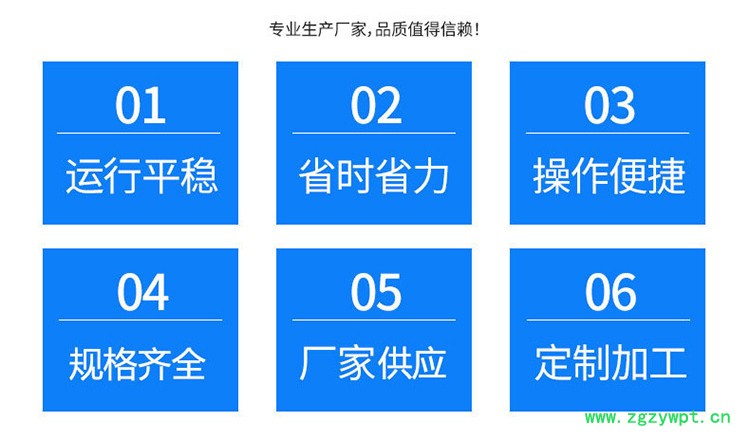 专业生产厂家,品质值得信赖!

01
运行平稳

02
省时省力

03
操作便捷

04
规格齐全

05
厂家供应

06
定制加工

www.zgzywpt.cn